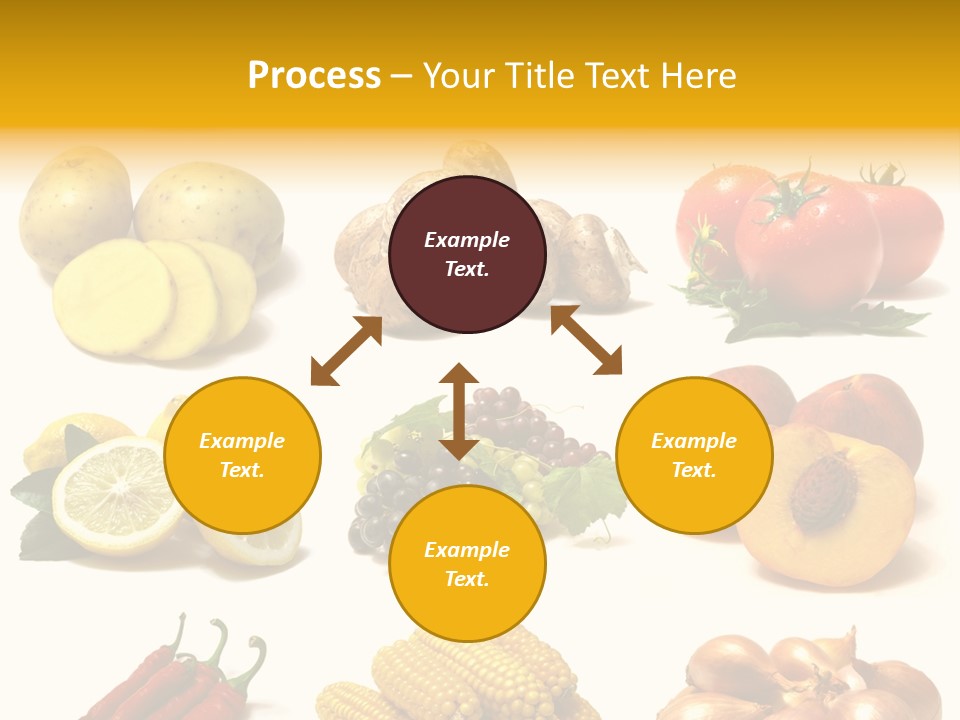 Process – Your Title Text Here

Example Text.

Example Text.

Example Text.

Example Text.